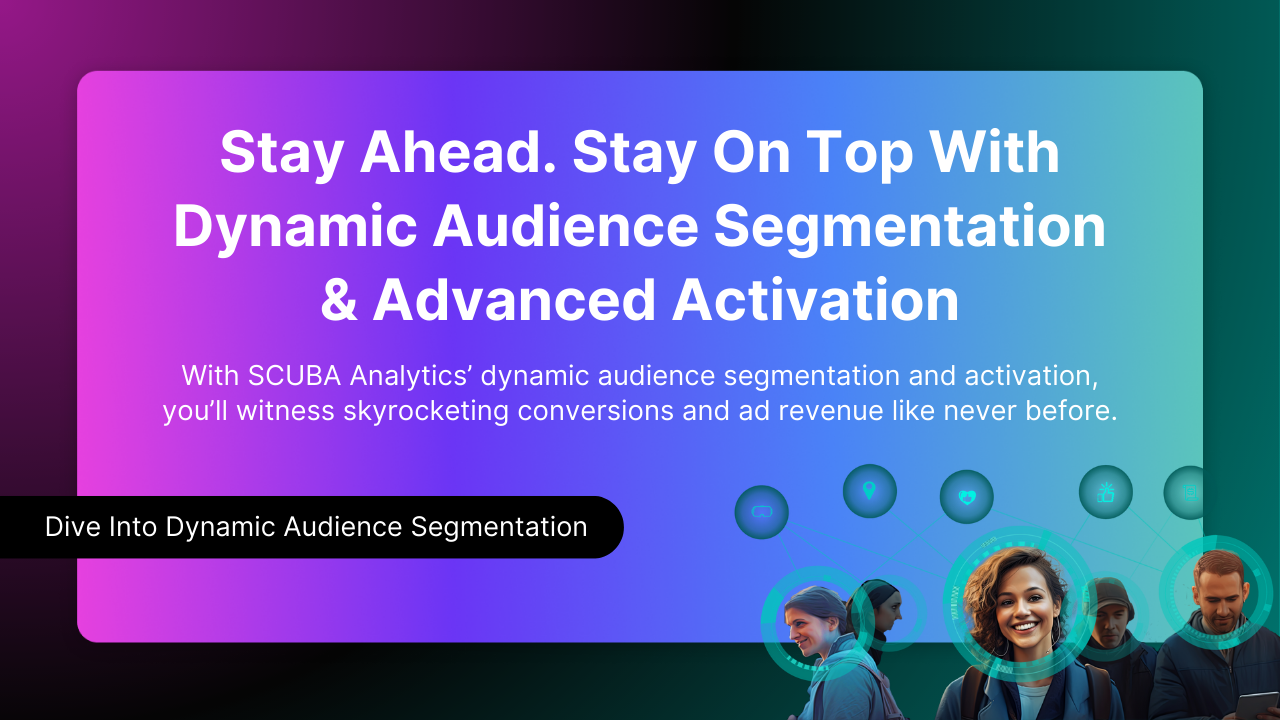 Stay Ahead. Stay On Top With Dynamic Audience Segmentation & Advanced Activation

With SCUBA Analytics’ dynamic audience segmentation and activation, you’ll witness skyrocketing conversions and ad revenue like never before.

Dive Into Dynamic Audience Segmentation